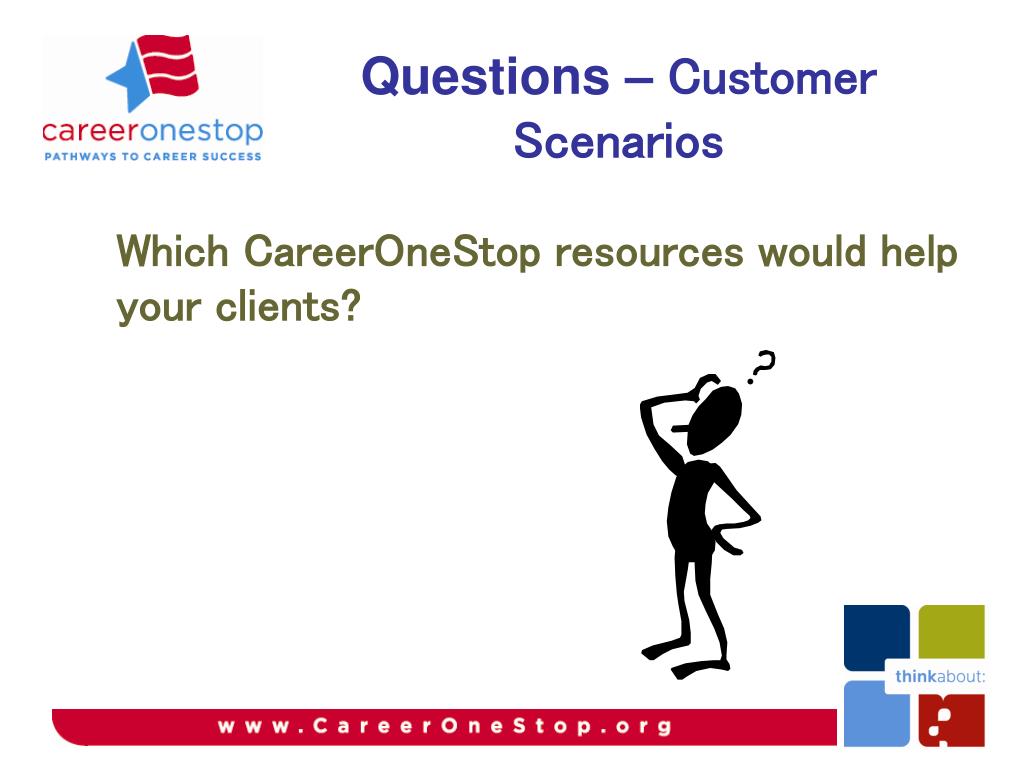 careeronestop
PATHWAYS TO CAREER SUCCESS

Questions – Customer Scenarios

Which CareerOneStop resources would help your clients?

?

thinkabout:

www.CareerOneStop.org